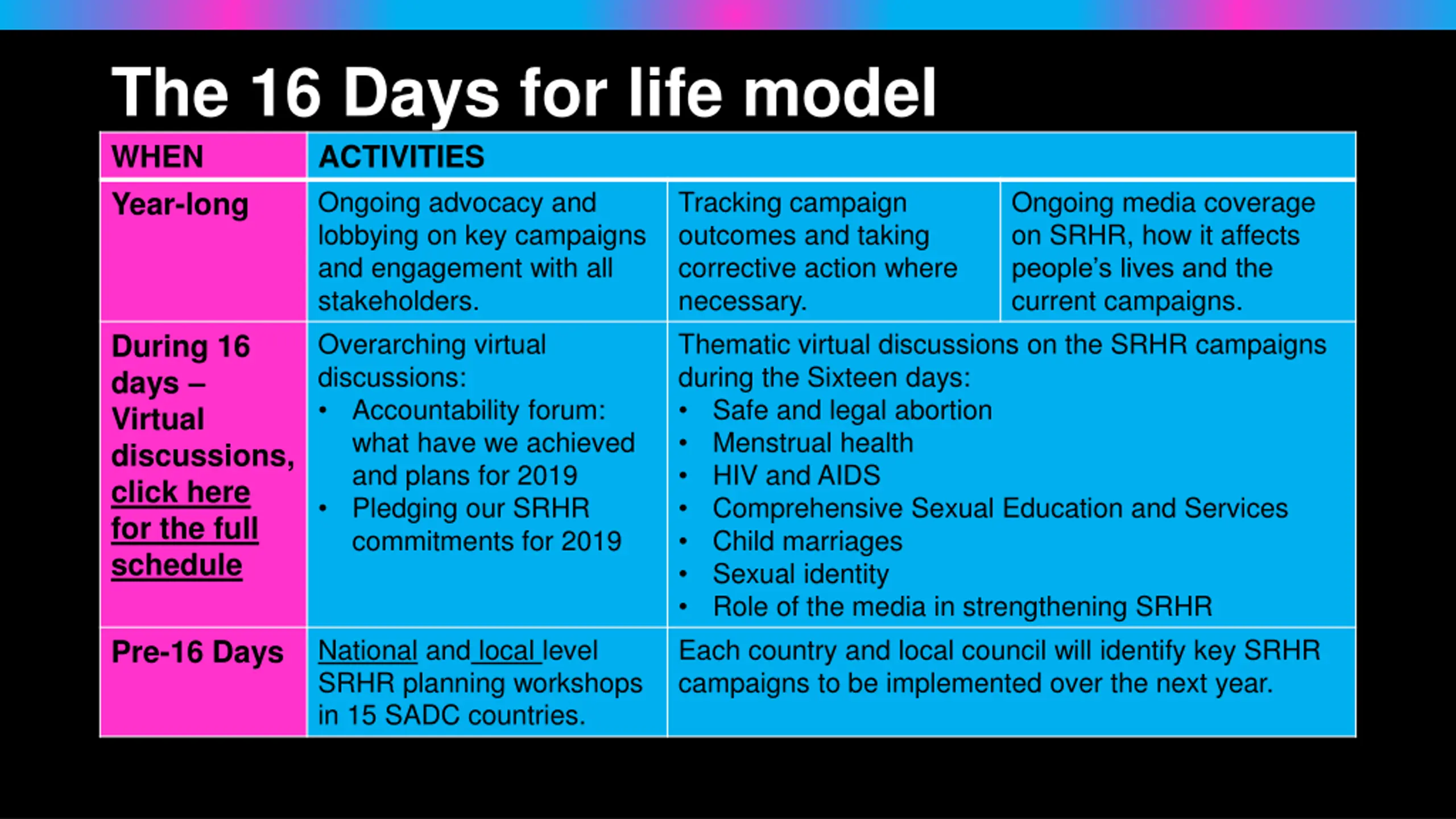 The 16 Days for life model

| WHEN | ACTIVITIES | | |
|---|---|---|---|
| Year-long | Ongoing advocacy and lobbying on key campaigns and engagement with all stakeholders. | Tracking campaign outcomes and taking corrective action where necessary. | Ongoing media coverage on SRHR, how it affects people's lives and the current campaigns. |
| During 16 days – Virtual discussions, click here for the full schedule | Overarching virtual discussions: • Accountability forum: what have we achieved and plans for 2019 • Pledging our SRHR commitments for 2019 | Thematic virtual discussions on the SRHR campaigns during the Sixteen days: • Safe and legal abortion • Menstrual health • HIV and AIDS • Comprehensive Sexual Education and Services • Child marriages • Sexual identity • Role of the media in strengthening SRHR | |
| Pre-16 Days | National and local level SRHR planning workshops in 15 SADC countries. | Each country and local council will identify key SRHR campaigns to be implemented over the next year. | |